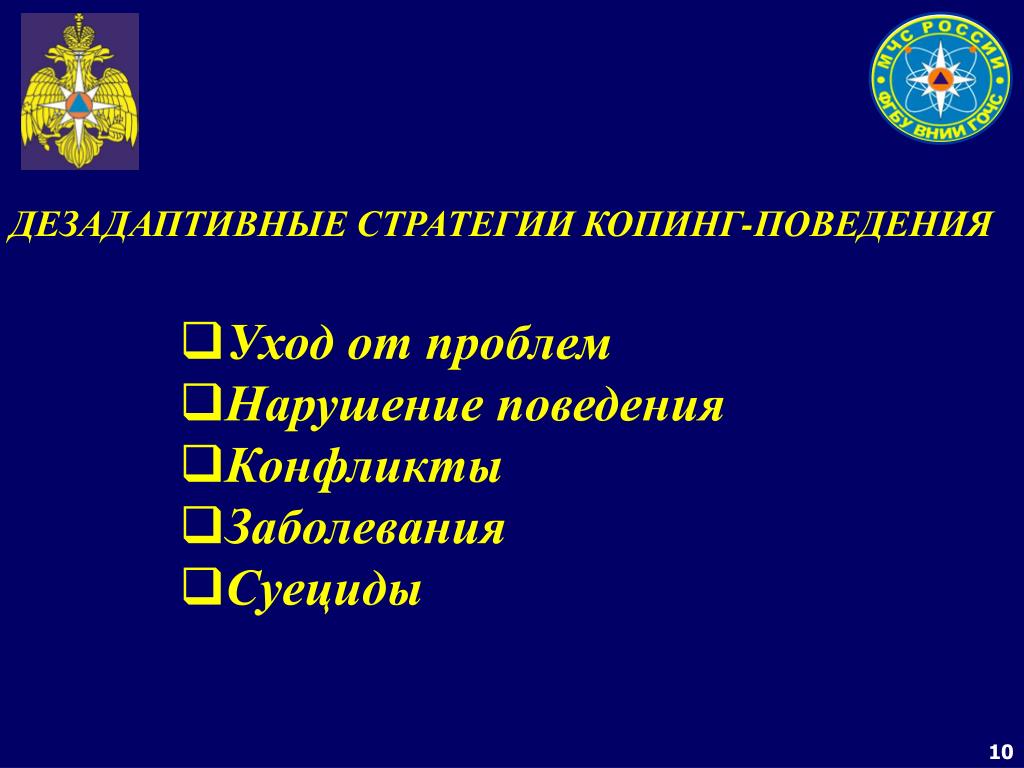 МЧС РОССИИ
ФГБУ ВНИИ ГОЧС

ДЕЗАДАПТИВНЫЕ СТРАТЕГИИ КОПИНГ-ПОВЕДЕНИЯ

❑Уход от проблем
❑Нарушение поведения
❑Конфликты
❑Заболевания
❑Суециды

10